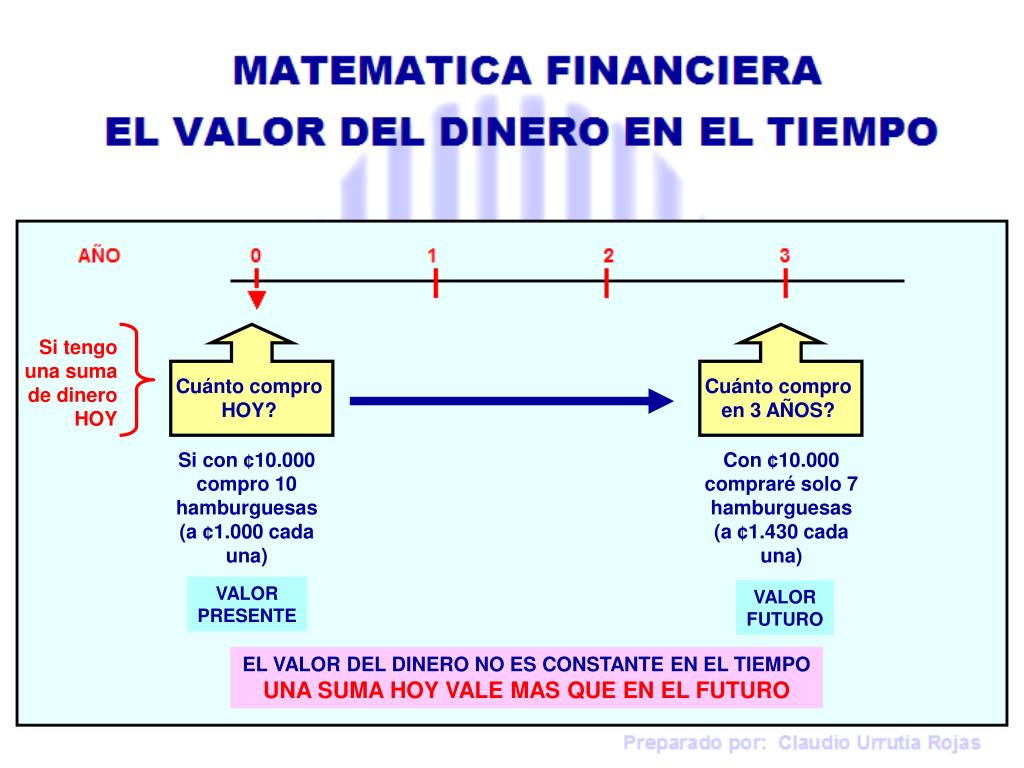 MATEMATICA FINANCIERA
EL VALOR DEL DINERO EN EL TIEMPO

AÑO 0 1 2 3

Si tengo una suma de dinero HOY

Cuánto compro HOY?

Cuánto compro en 3 AÑOS?

Si con ¢10.000 compro 10 hamburguesas (a ¢1.000 cada una)

Con ¢10.000 compraré solo 7 hamburguesas (a ¢1.430 cada una)

VALOR PRESENTE

VALOR FUTURO

EL VALOR DEL DINERO NO ES CONSTANTE EN EL TIEMPO
UNA SUMA HOY VALE MAS QUE EN EL FUTURO

Preparado por: Claudio Urrutia Rojas